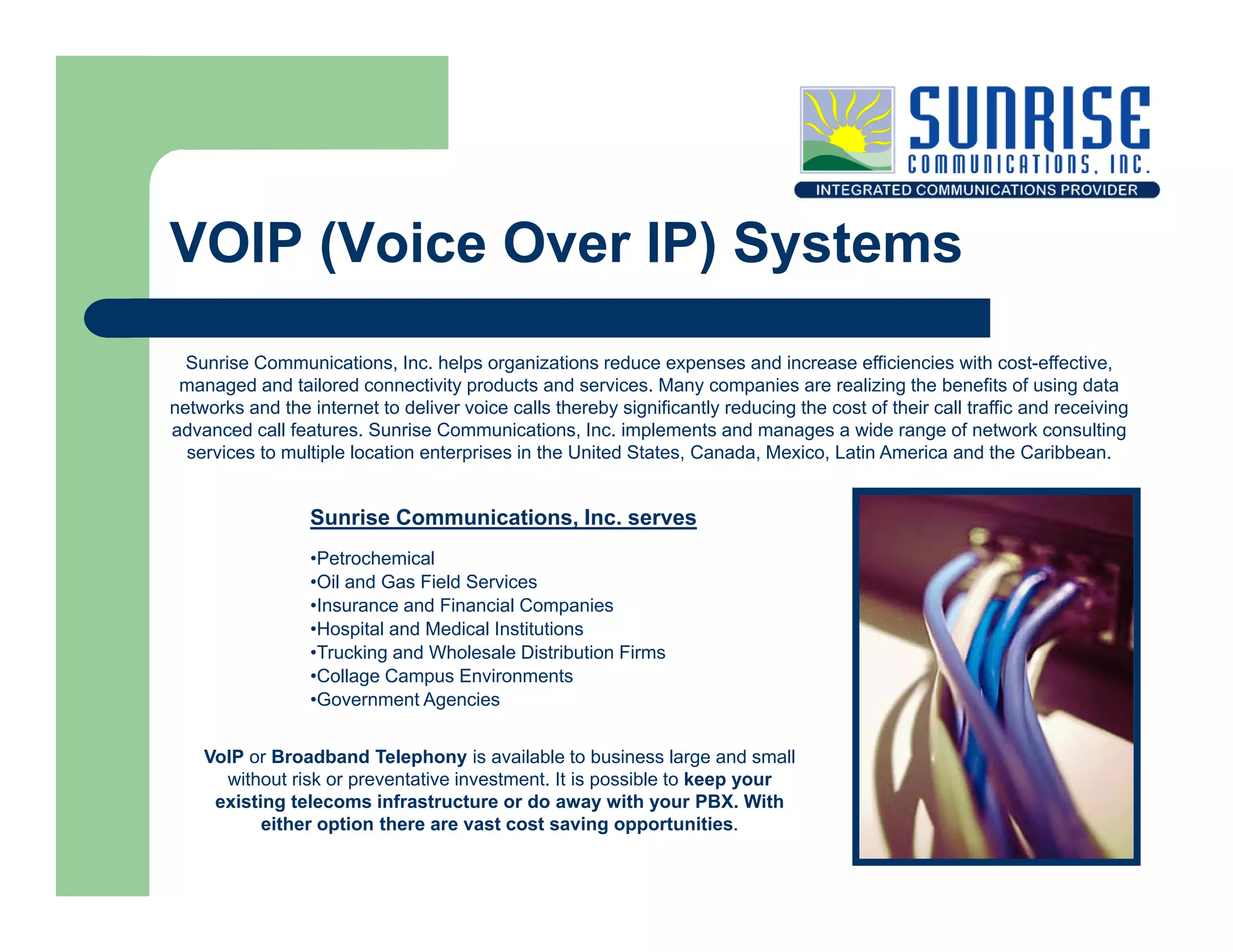 SUNRISE
COMMUNICATIONS, INC.
INTEGRATED COMMUNICATIONS PROVIDER

VOIP (Voice Over IP) Systems

Sunrise Communications, Inc. helps organizations reduce expenses and increase efficiencies with cost-effective, managed and tailored connectivity products and services. Many companies are realizing the benefits of using data networks and the internet to deliver voice calls thereby significantly reducing the cost of their call traffic and receiving advanced call features. Sunrise Communications, Inc. implements and manages a wide range of network consulting services to multiple location enterprises in the United States, Canada, Mexico, Latin America and the Caribbean.

Sunrise Communications, Inc. serves

•Petrochemical
•Oil and Gas Field Services
•Insurance and Financial Companies
•Hospital and Medical Institutions
•Trucking and Wholesale Distribution Firms
•Collage Campus Environments
•Government Agencies

VoIP or Broadband Telephony is available to business large and small without risk or preventative investment. It is possible to keep your existing telecoms infrastructure or do away with your PBX. With either option there are vast cost saving opportunities.